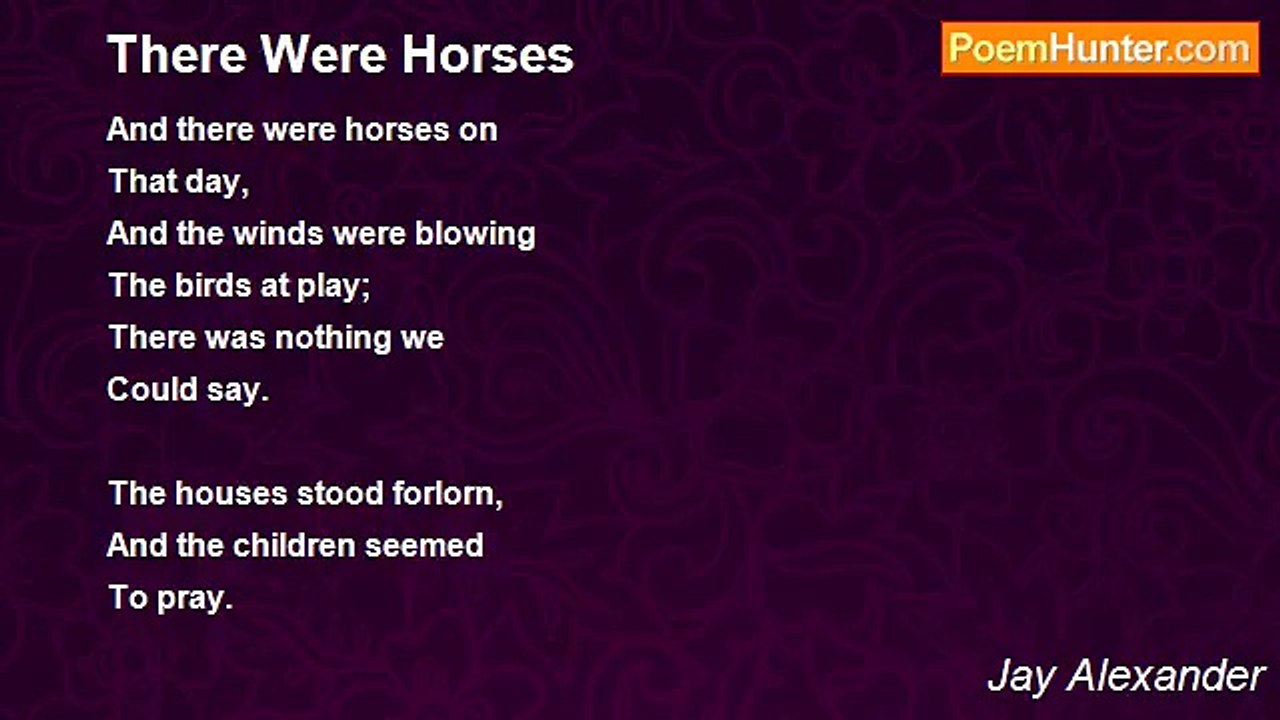 There Were Horses

PoemHunter.com

And there were horses on
That day,
And the winds were blowing
The birds at play;
There was nothing we
Could say.

The houses stood forlorn,
And the children seemed
To pray.

Jay Alexander